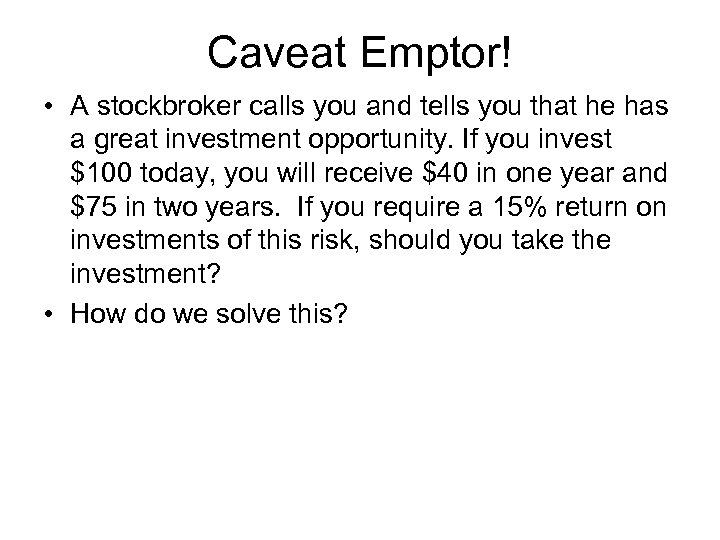 Caveat Emptor!

• A stockbroker calls you and tells you that he has a great investment opportunity. If you invest \$100 today, you will receive \$40 in one year and \$75 in two years. If you require a 15% return on investments of this risk, should you take the investment?

• How do we solve this?